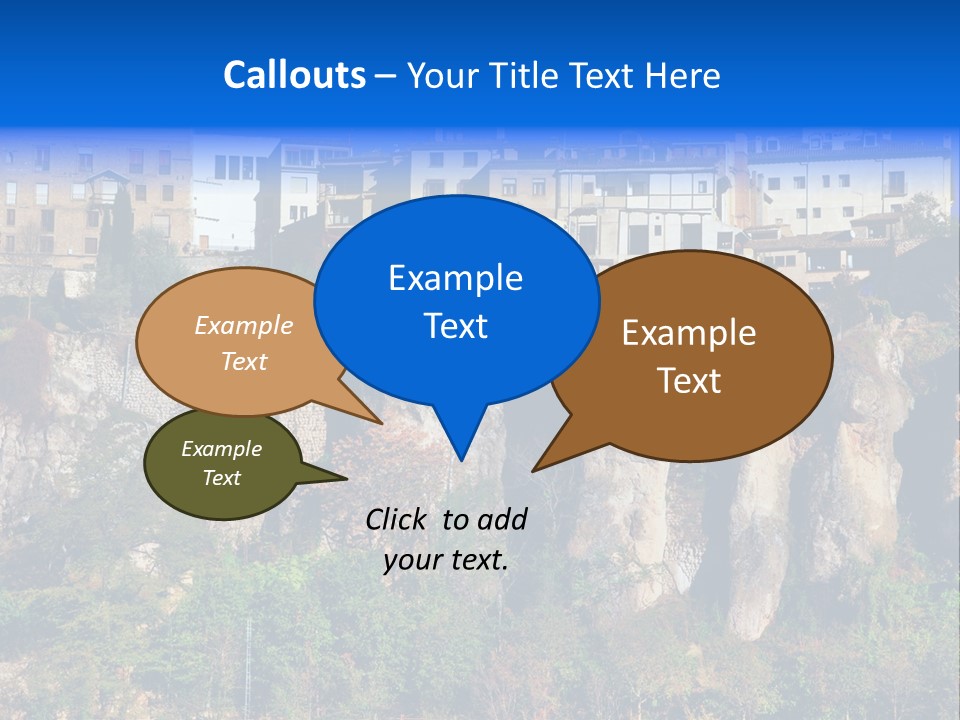 Callouts – Your Title Text Here

Example Text

Example Text

Example Text

Example Text

Click to add your text.